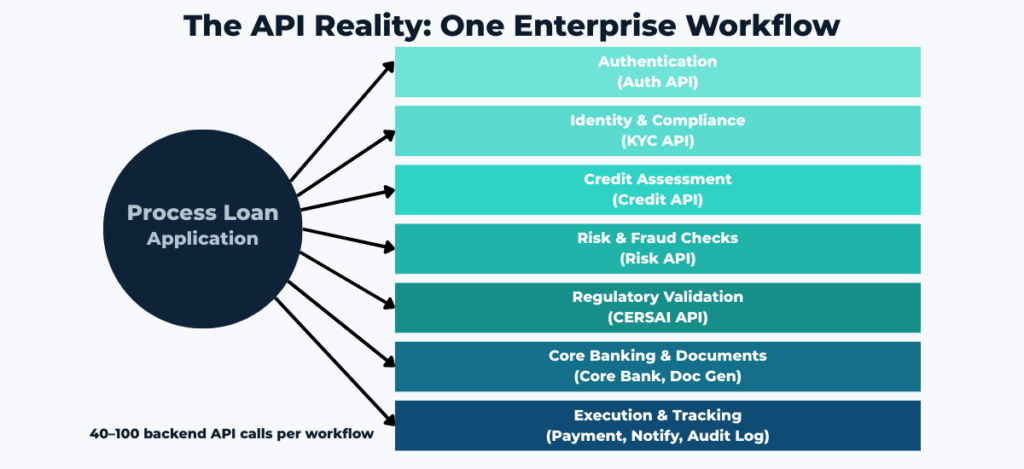 The API Reality: One Enterprise Workflow

Process Loan Application

Authentication
(Auth API)

Identity & Compliance
(KYC API)

Credit Assessment
(Credit API)

Risk & Fraud Checks
(Risk API)

Regulatory Validation
(CERSAI API)

Core Banking & Documents
(Core Bank, Doc Gen)

Execution & Tracking
(Payment, Notify, Audit Log)

40–100 backend API calls per workflow